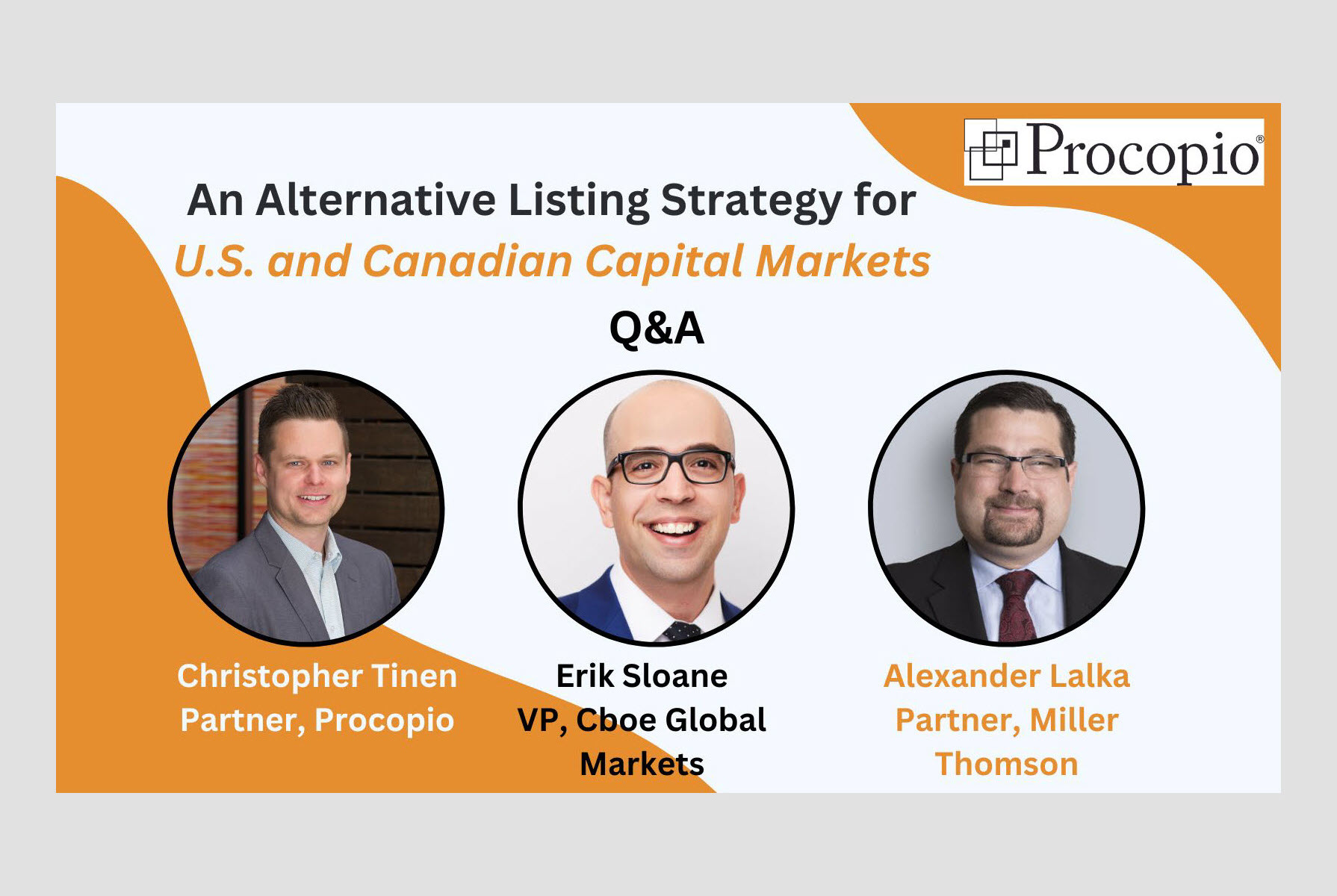 Procopio®

An Alternative Listing Strategy for
U.S. and Canadian Capital Markets

Q&A

Christopher Tinen
Partner, Procopio

Erik Sloane
VP, Cboe Global Markets

Alexander Lalka
Partner, Miller Thomson